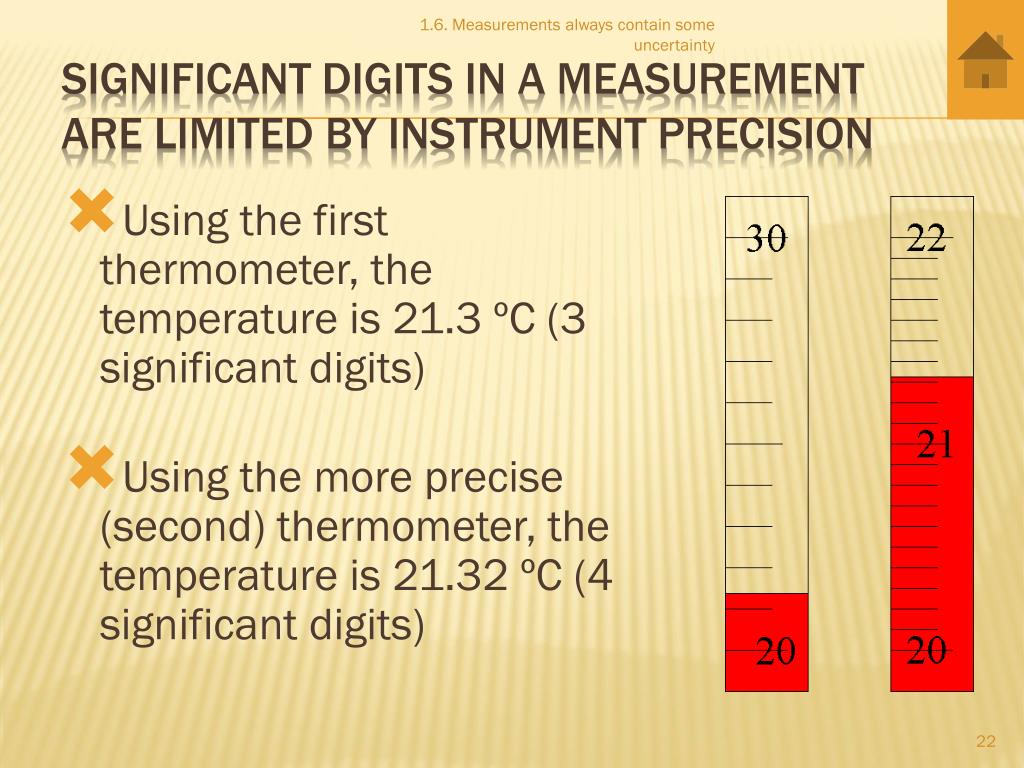 1.6. Measurements always contain some uncertainty

SIGNIFICANT DIGITS IN A MEASUREMENT ARE LIMITED BY INSTRUMENT PRECISION

Using the first thermometer, the temperature is 21.3 ºC (3 significant digits)

Using the more precise (second) thermometer, the temperature is 21.32 ºC (4 significant digits)

30

20

22

21

20

22